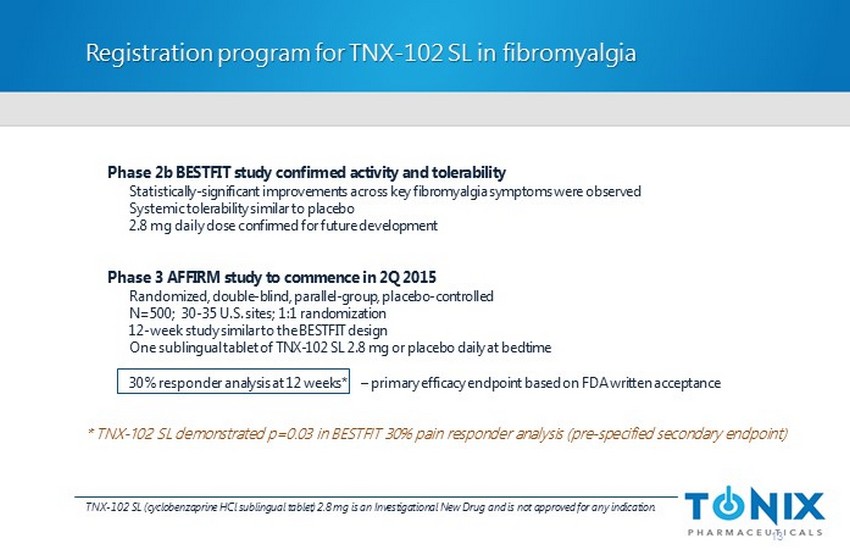 Registration program for TNX-102 SL in fibromyalgia

Phase 2b BESTFIT study confirmed activity and tolerability

Statistically-significant improvements across key fibromyalgia symptoms were observed

Systemic tolerability similar to placebo

2.8 mg daily dose confirmed for future development

Phase 3 AFFIRM study to commence in 2Q 2015

Randomized, double-blind, parallel-group, placebo-controlled

N=500; 30-35 U.S. sites; 1:1 randomization

12-week study similar to the BESTFIT design

One sublingual tablet of TNX-102 SL 2.8 mg or placebo daily at bedtime

30% responder analysis at 12 weeks* – primary efficacy endpoint based on FDA written acceptance

* TNX-102 SL demonstrated p=0.03 in BESTFIT 30% pain responder analysis (pre-specified secondary endpoint)

TNX-102 SL (cyclobenzaprine HCl sublingual tablet) 2.8 mg is an Investigational New Drug and is not approved for any indication.

TONIX PHARMACEUTICALS

13